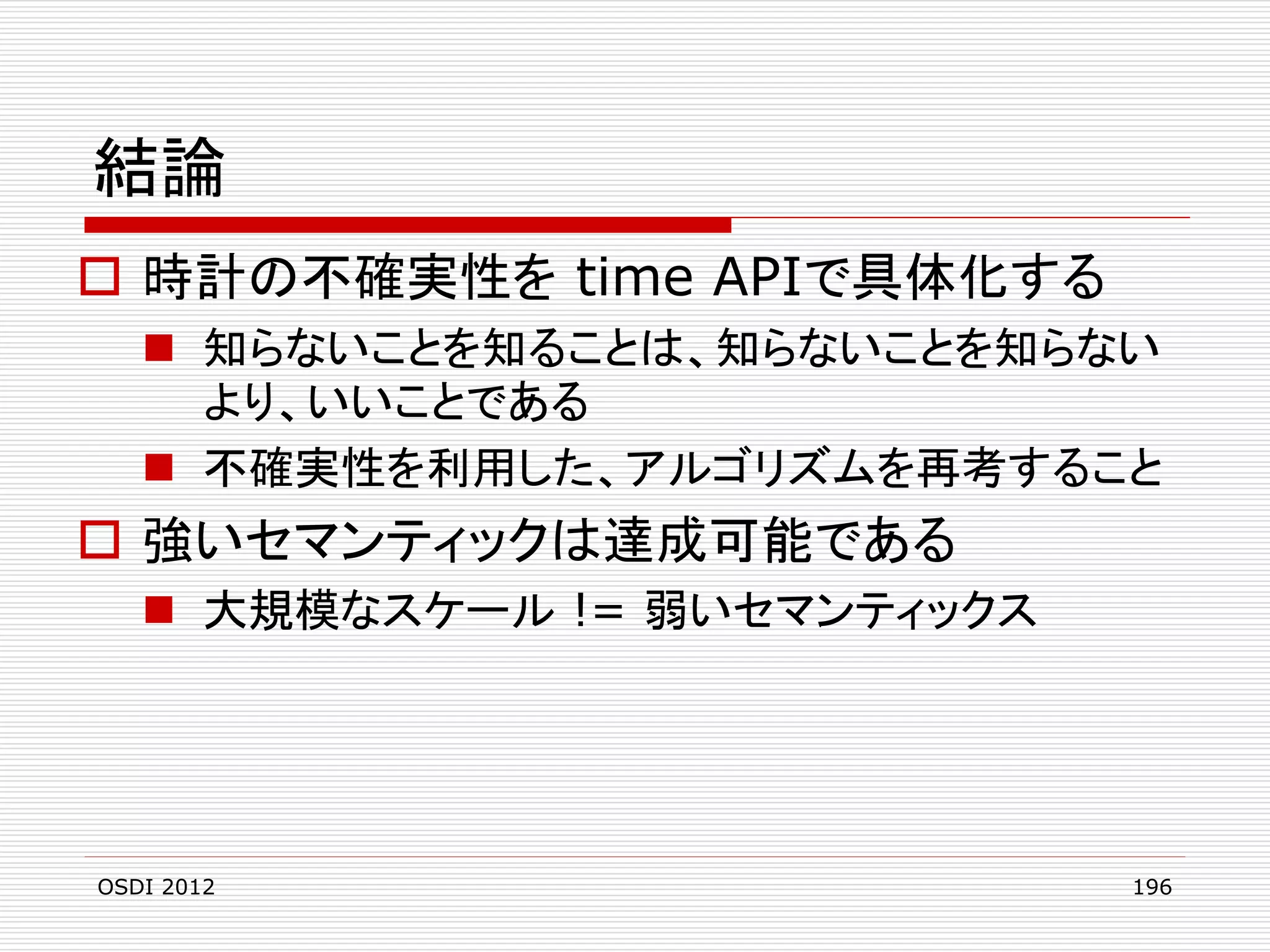 結論

時計の不確実性を time APIで具体化する

知らないことを知ることは、知らないことを知らないより、いいことである

不確実性を利用した、アルゴリズムを再考すること

強いセマンティックは達成可能である

大規模なスケール != 弱いセマンティックス

OSDI 2012

196